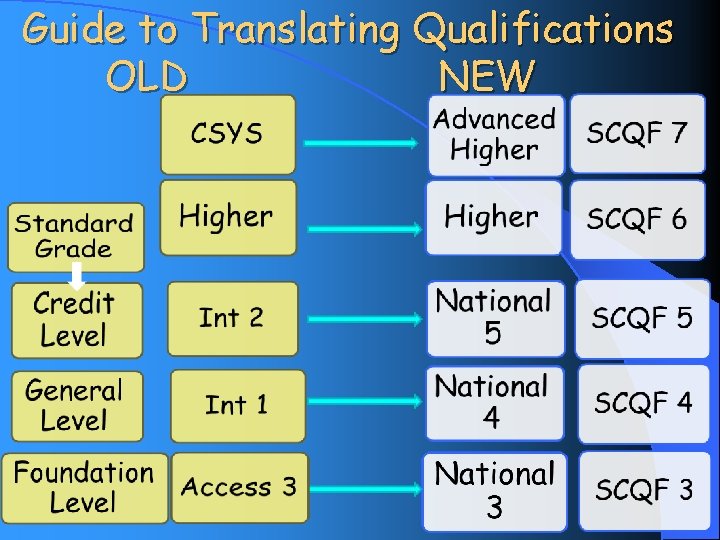 Guide to Translating Qualifications
OLD NEW

CSYS
Advanced Higher
SCQF 7

Standard Grade
Higher
Higher
SCQF 6

Credit Level
Int 2
National 5
SCQF 5

General Level
Int 1
National 4
SCQF 4

Foundation Level
Access 3
National 3
SCQF 3